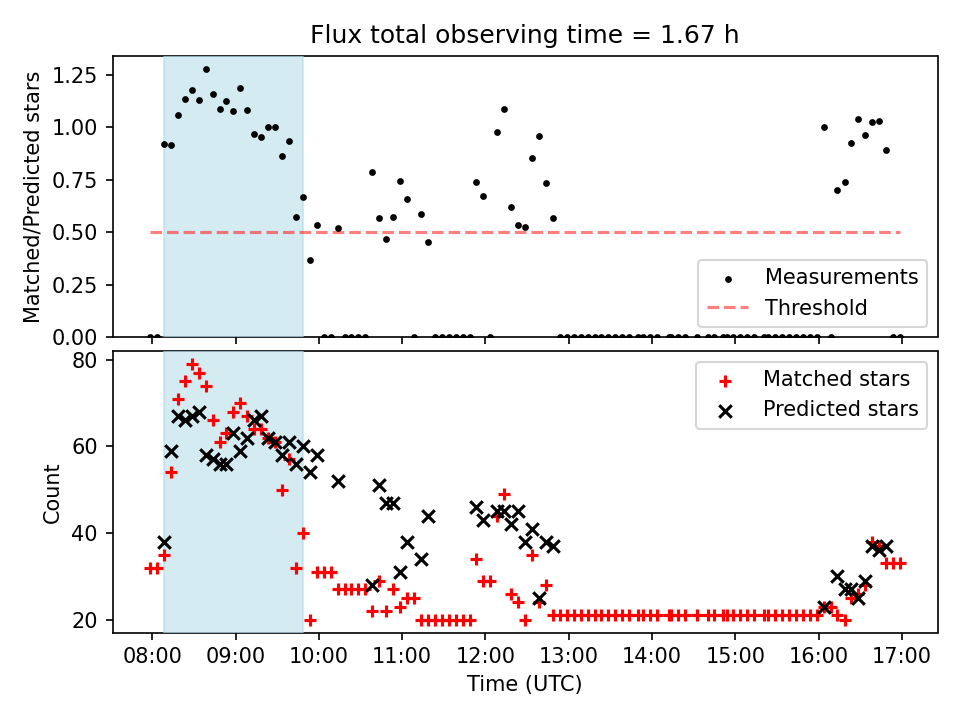 Flux total observing time = 1.67 h

Matched/Predicted stars

1.25
1.00
0.75
0.50
0.25
0.00

Measurements
Threshold

Count

80
60
40
20

Matched stars
Predicted stars

08:00
09:00
10:00
11:00
12:00
13:00
14:00
15:00
16:00
17:00

Time (UTC)